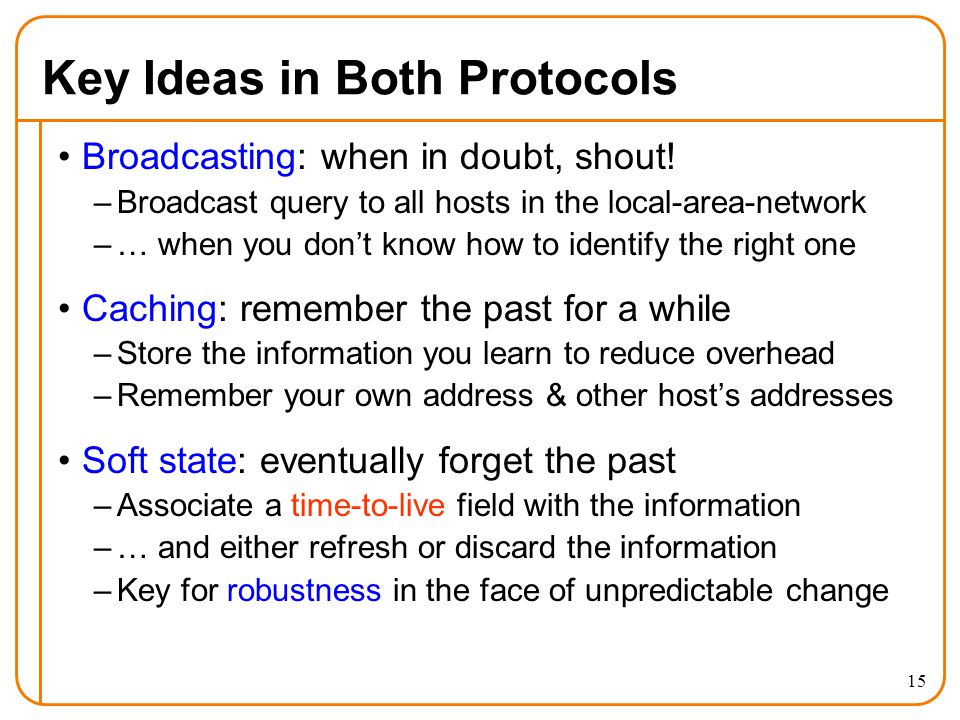 Key Ideas in Both Protocols

• Broadcasting: when in doubt, shout!
– Broadcast query to all hosts in the local-area-network
– … when you don’t know how to identify the right one

• Caching: remember the past for a while
– Store the information you learn to reduce overhead
– Remember your own address & other host’s addresses

• Soft state: eventually forget the past
– Associate a time-to-live field with the information
– … and either refresh or discard the information
– Key for robustness in the face of unpredictable change

15